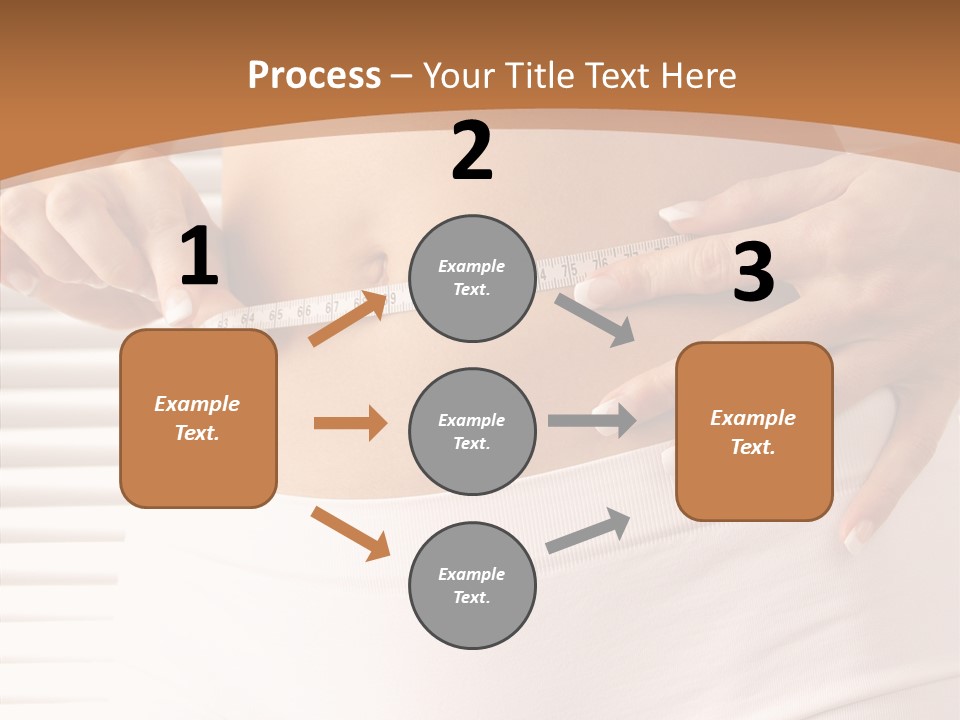 Process – Your Title Text Here

1

Example Text.

2

Example Text.

Example Text.

Example Text.

3

Example Text.